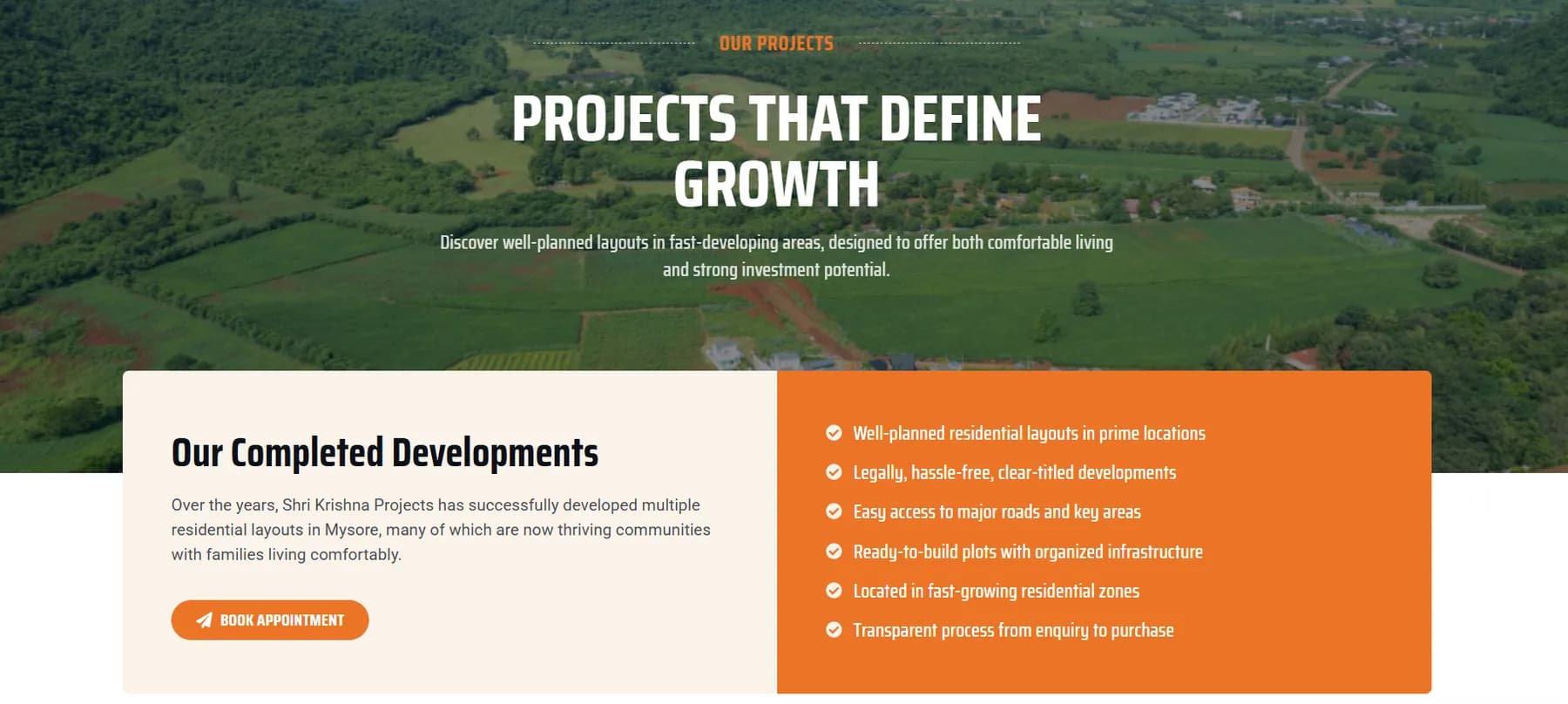 OUR PROJECTS

PROJECTS THAT DEFINE GROWTH

Discover well-planned layouts in fast-developing areas, designed to offer both comfortable living and strong investment potential.

Our Completed Developments

Over the years, Shri Krishna Projects has successfully developed multiple residential layouts in Mysore, many of which are now thriving communities with families living comfortably.

BOOK APPOINTMENT

Well-planned residential layouts in prime locations

Legally, hassle-free, clear-titled developments

Easy access to major roads and key areas

Ready-to-build plots with organized infrastructure

Located in fast-growing residential zones

Transparent process from enquiry to purchase